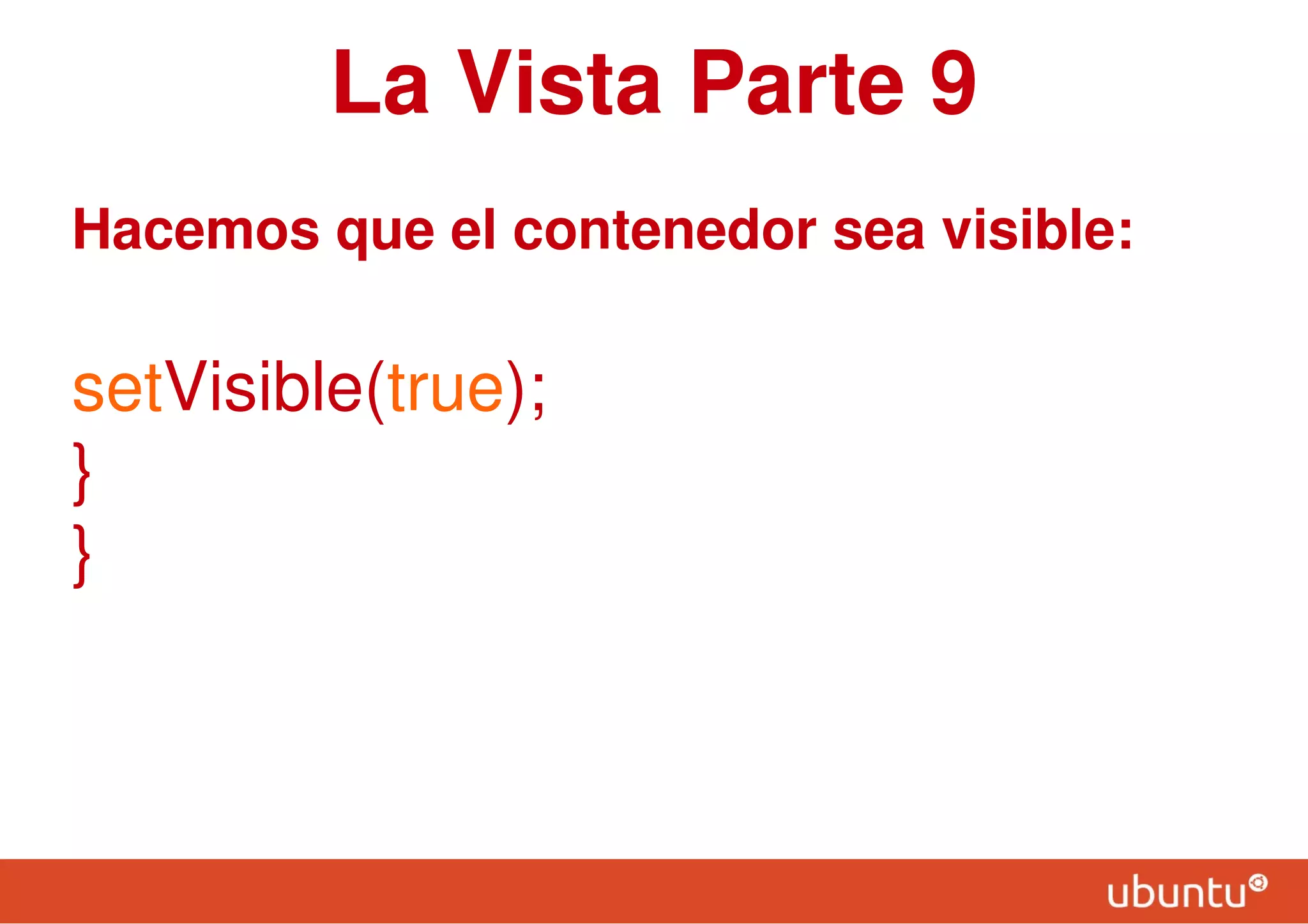 La Vista Parte 9

Hacemos que el contenedor sea visible:

setVisible(true);
}
}

ubuntu